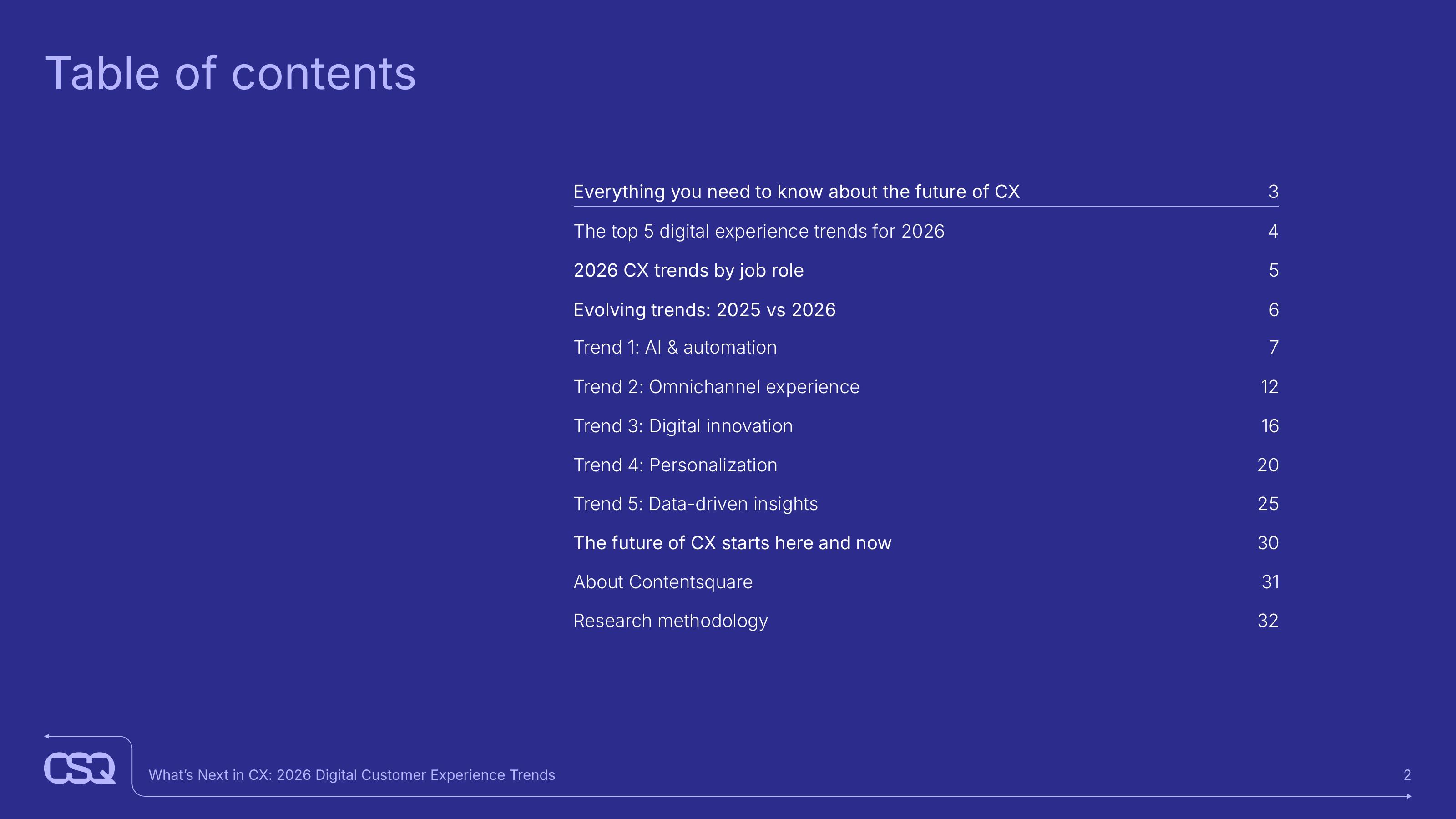 Table of contents

| | |
|---|---|
| Everything you need to know about the future of CX | 3 |
| The top 5 digital experience trends for 2026 | 4 |
| 2026 CX trends by job role | 5 |
| Evolving trends: 2025 vs 2026 | 6 |
| Trend 1: AI & automation | 7 |
| Trend 2: Omnichannel experience | 12 |
| Trend 3: Digital innovation | 16 |
| Trend 4: Personalization | 20 |
| Trend 5: Data-driven insights | 25 |
| The future of CX starts here and now | 30 |
| About Contentsquare | 31 |
| Research methodology | 32 |

CSQ

What's Next in CX: 2026 Digital Customer Experience Trends

2